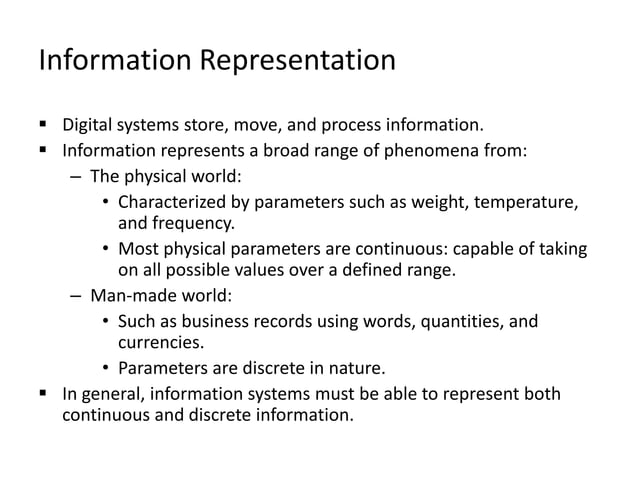 Information Representation

▪ Digital systems store, move, and process information.
▪ Information represents a broad range of phenomena from:
– The physical world:
• Characterized by parameters such as weight, temperature, and frequency.
• Most physical parameters are continuous: capable of taking on all possible values over a defined range.
– Man-made world:
• Such as business records using words, quantities, and currencies.
• Parameters are discrete in nature.
▪ In general, information systems must be able to represent both continuous and discrete information.